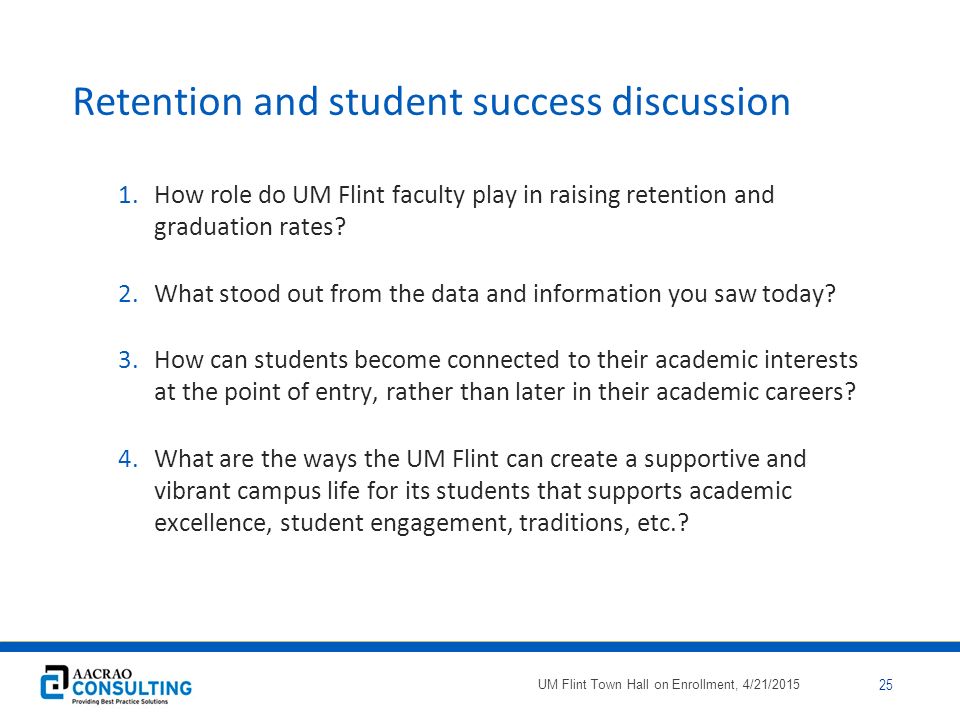 Retention and student success discussion

1. How role do UM Flint faculty play in raising retention and graduation rates?

2. What stood out from the data and information you saw today?

3. How can students become connected to their academic interests at the point of entry, rather than later in their academic careers?

4. What are the ways the UM Flint can create a supportive and vibrant campus life for its students that supports academic excellence, student engagement, traditions, etc.?

AACRAO CONSULTING Providing Best Practice Solutions

UM Flint Town Hall on Enrollment, 4/21/2015

25